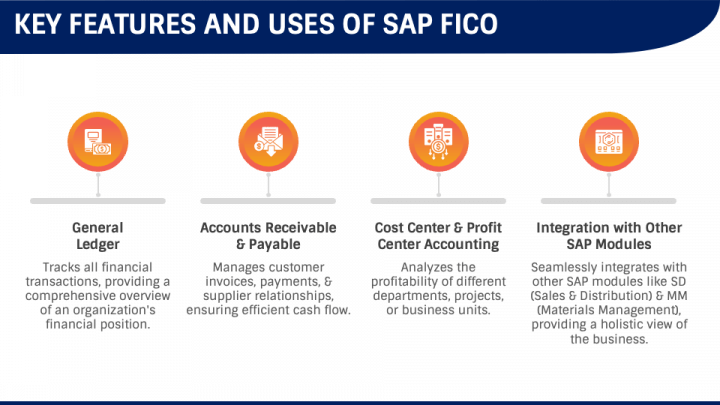 KEY FEATURES AND USES OF SAP FICO

General Ledger

Tracks all financial transactions, providing a comprehensive overview of an organization's financial position.

Accounts Receivable & Payable

Manages customer invoices, payments, & supplier relationships, ensuring efficient cash flow.

Cost Center & Profit Center Accounting

Analyzes the profitability of different departments, projects, or business units.

Integration with Other SAP Modules

Seamlessly integrates with other SAP modules like SD (Sales & Distribution) & MM (Materials Management), providing a holistic view of the business.